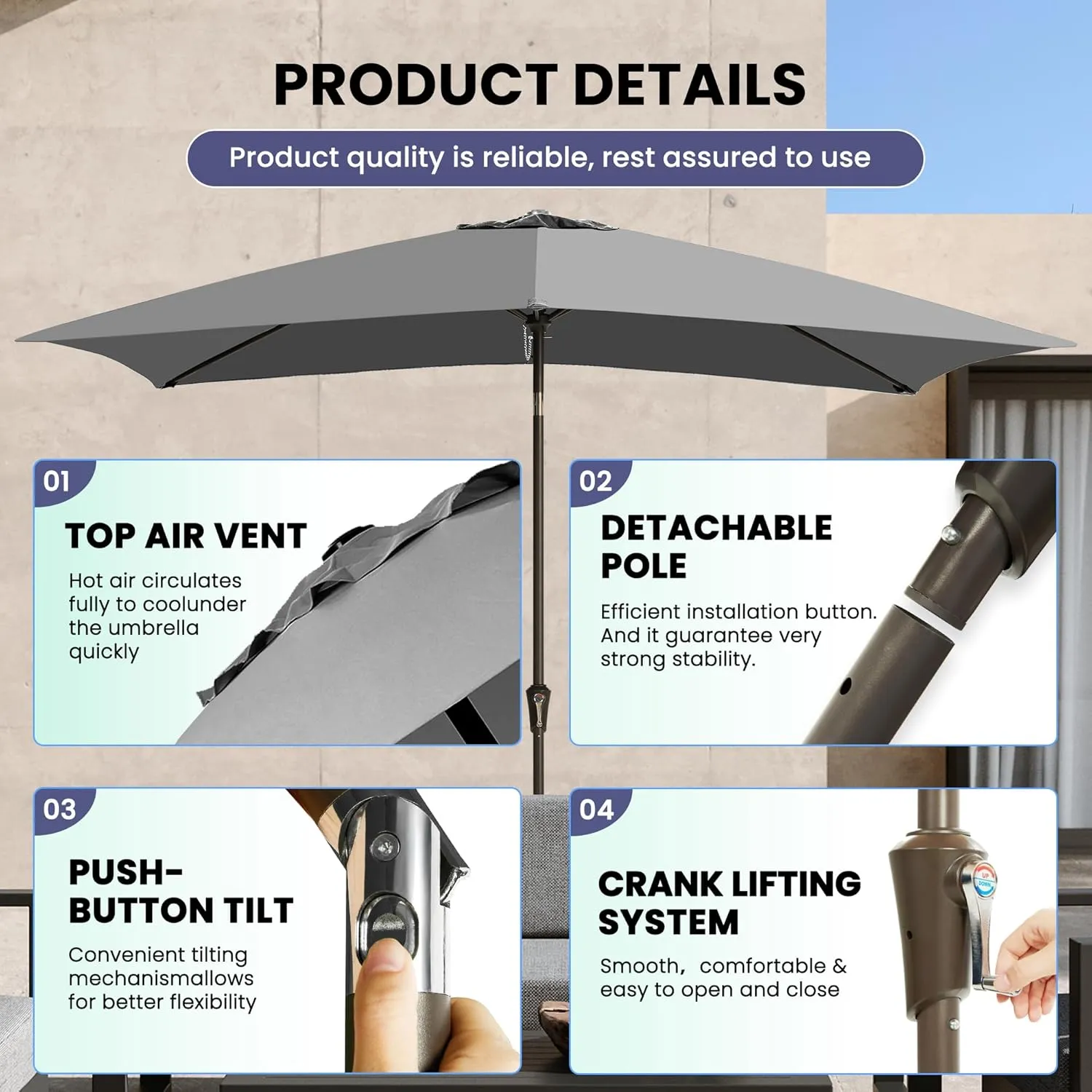 PRODUCT DETAILS

Product quality is reliable, rest assured to use

01

TOP AIR VENT

Hot air circulates fully to coolunder the umbrella quickly

02

DETACHABLE POLE

Efficient installation button. And it guarantee very strong stability.

03

PUSH-BUTTON TILT

Convenient tilting mechanismallows for better flexibility

04

CRANK LIFTING SYSTEM

Smooth, comfortable & easy to open and close

UP
DOWN